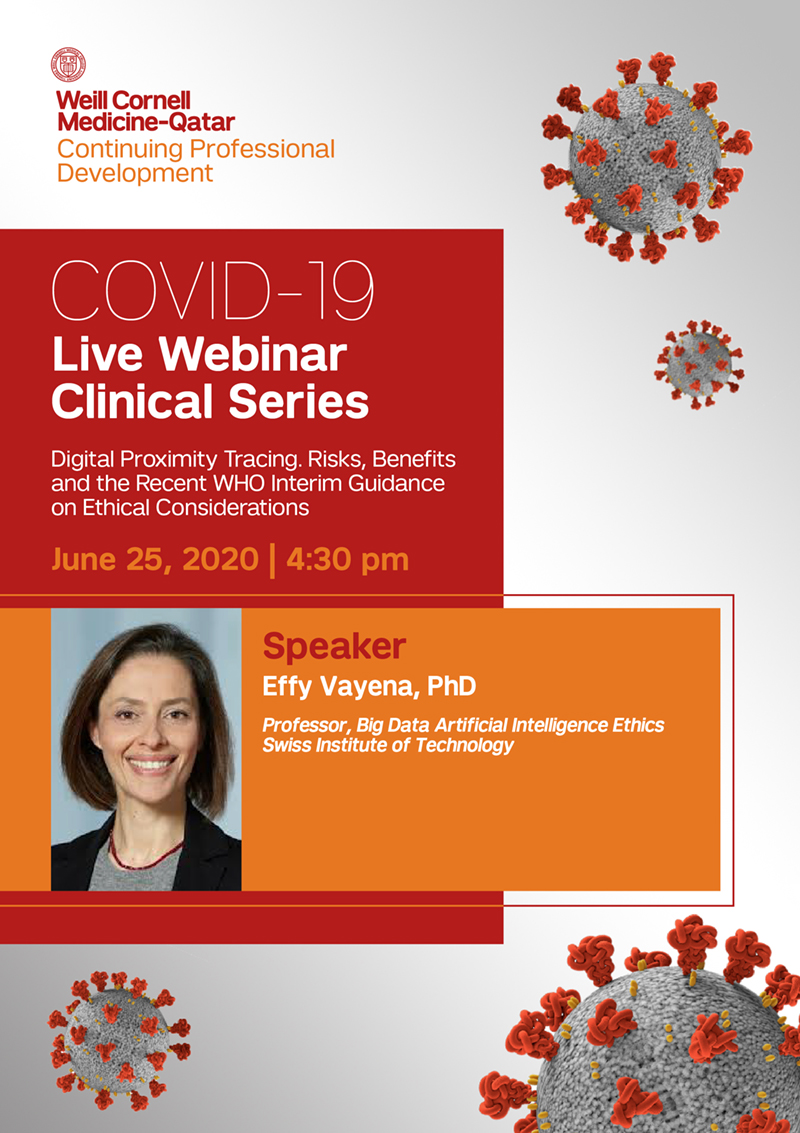 Weill Cornell Medicine-Qatar
Continuing Professional Development

COVID-19
Live Webinar Clinical Series

Digital Proximity Tracing. Risks, Benefits and the Recent WHO Interim Guidance on Ethical Considerations

June 25, 2020 | 4:30 pm

Speaker
Effy Vayena, PhD
Professor, Big Data Artificial Intelligence Ethics
Swiss Institute of Technology